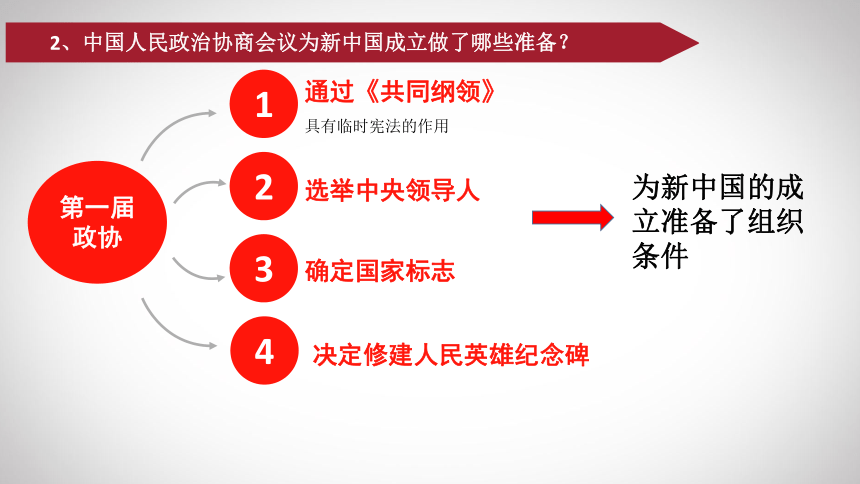 2、中国人民政治协商会议为新中国成立做了哪些准备？

第一届政协

1 通过《共同纲领》
具有临时宪法的作用

2 选举中央领导人

3 确定国家标志

4 决定修建人民英雄纪念碑

为新中国的成立准备了组织条件